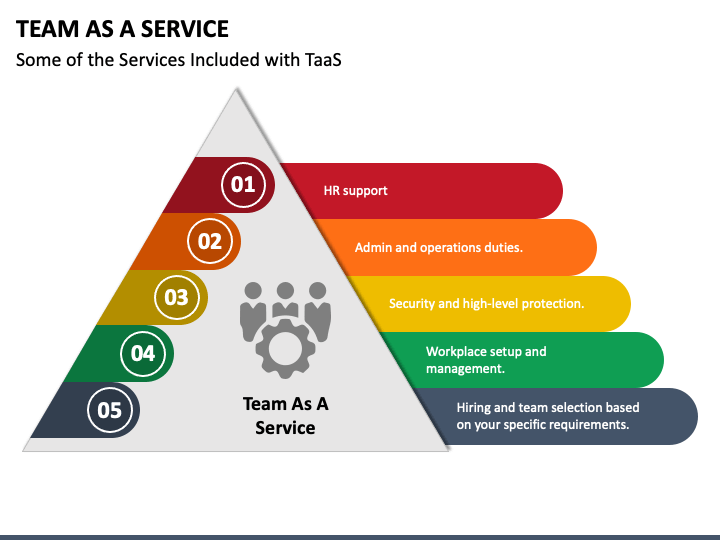 TEAM AS A SERVICE

Some of the Services Included with TaaS

01

HR support

02

Admin and operations duties.

03

Security and high-level protection.

04

Workplace setup and management.

05

Hiring and team selection based on your specific requirements.

Team As A Service